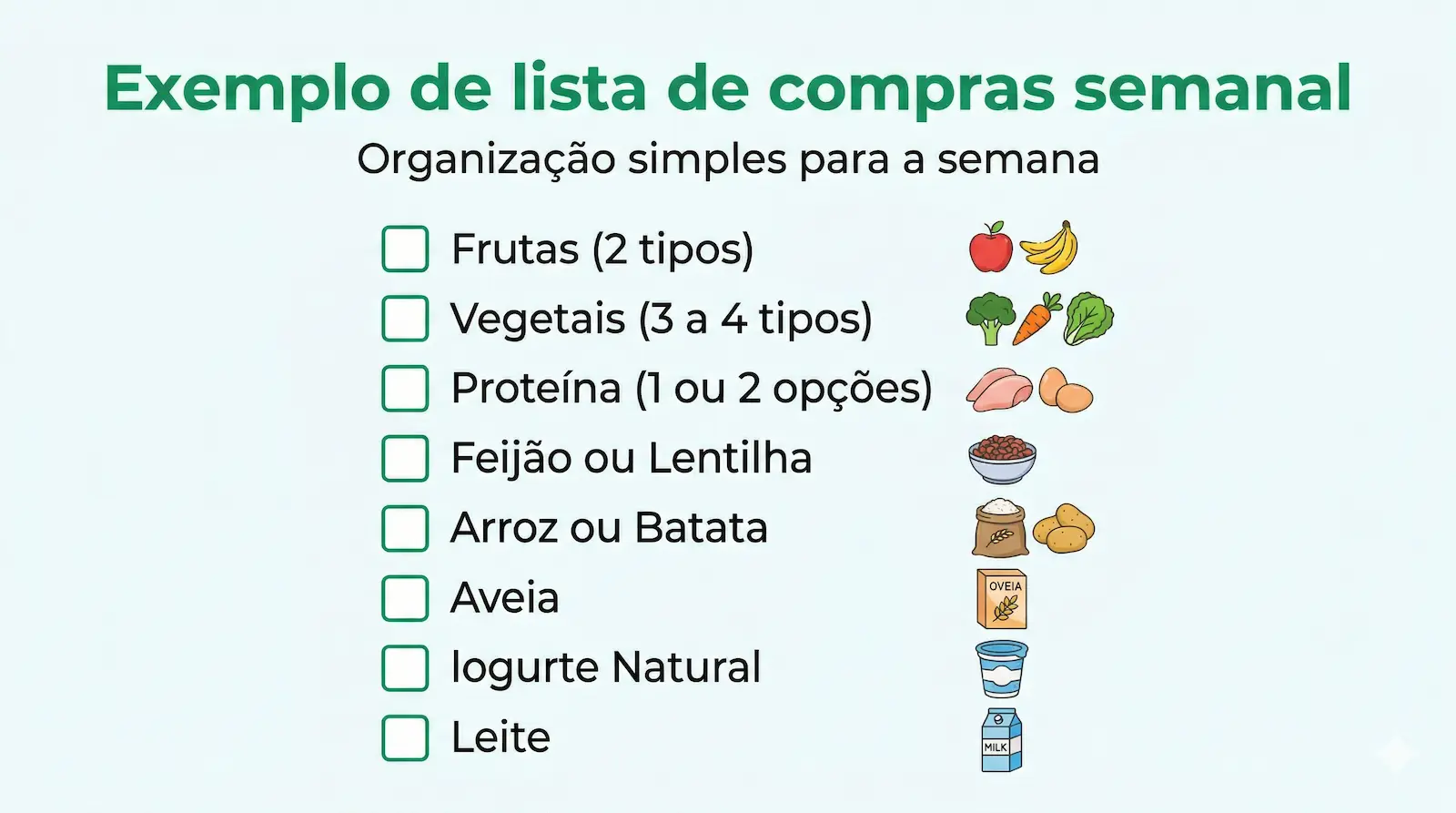 Exemplo de lista de compras semanal

Organização simples para a semana

Frutas (2 tipos)

Vegetais (3 a 4 tipos)

Proteína (1 ou 2 opções)

Feijão ou Lentilha

Arroz ou Batata

Aveia

OVEIA

Iogurte Natural

Leite

MILK